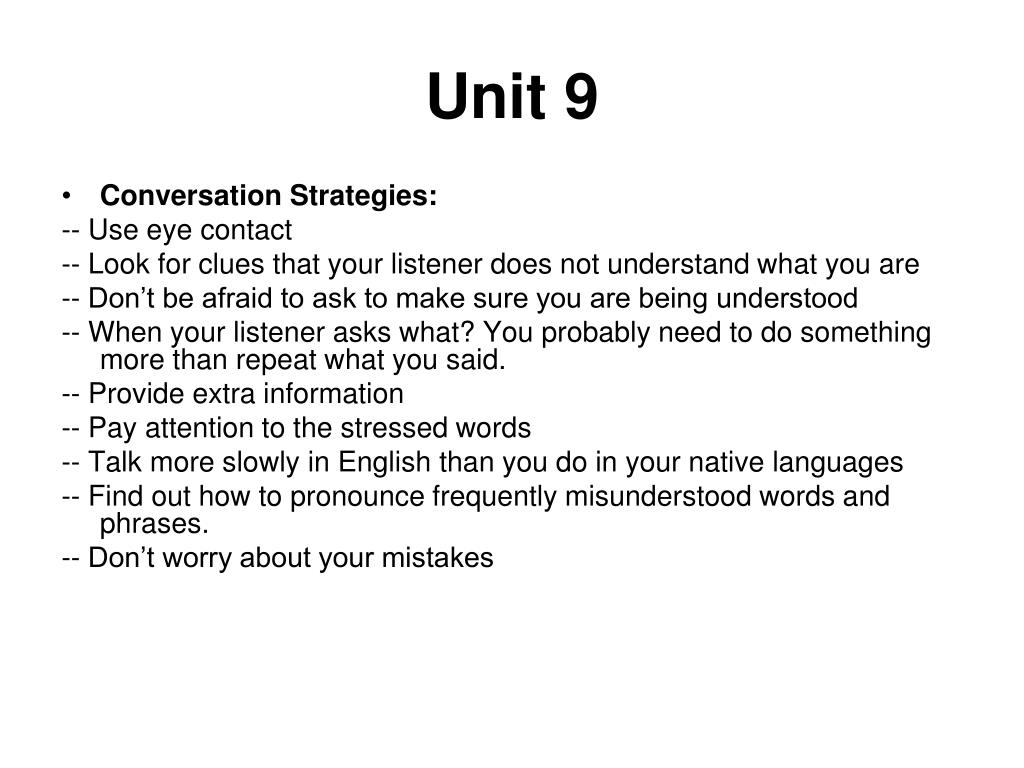 Unit 9

• Conversation Strategies:

-- Use eye contact

-- Look for clues that your listener does not understand what you are

-- Don’t be afraid to ask to make sure you are being understood

-- When your listener asks what? You probably need to do something more than repeat what you said.

-- Provide extra information

-- Pay attention to the stressed words

-- Talk more slowly in English than you do in your native languages

-- Find out how to pronounce frequently misunderstood words and phrases.

-- Don’t worry about your mistakes